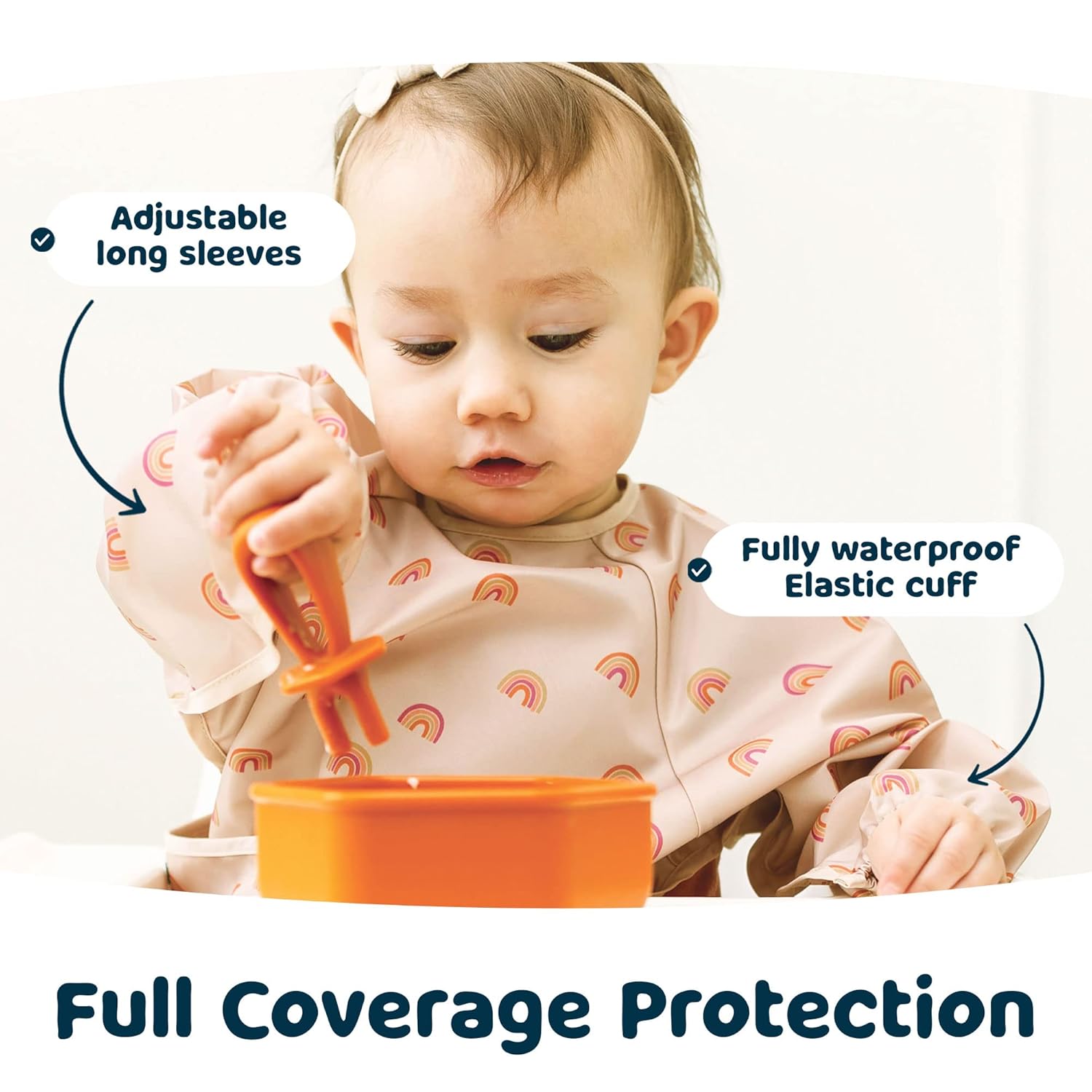 Adjustable long sleeves

Fully waterproof Elastic cuff

Full Coverage Protection